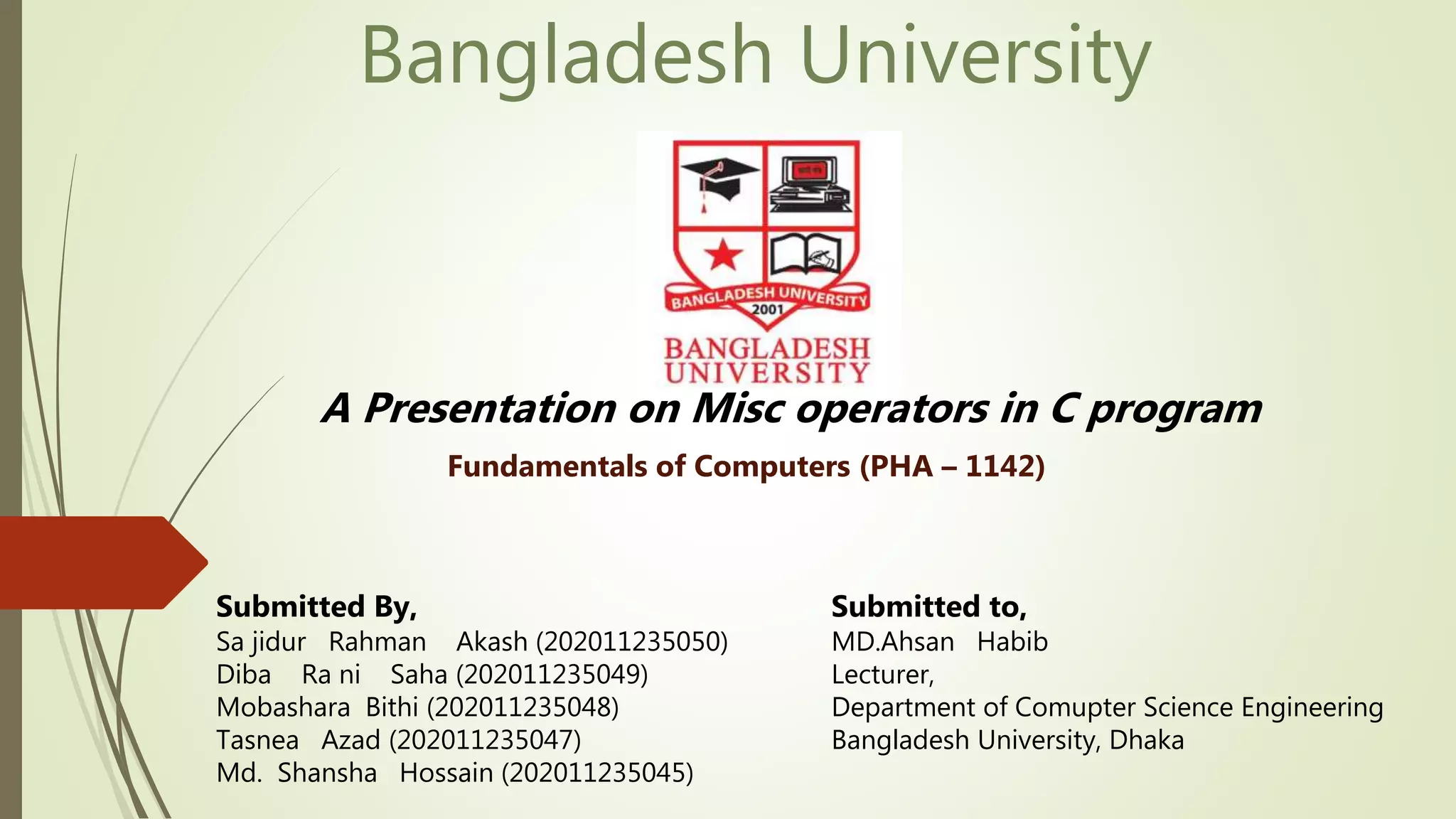 Bangladesh University

BANGLADESH UNIVERSITY
2001
BANGLADESH
UNIVERSITY

A Presentation on Misc operators in C program

Fundamentals of Computers (PHA – 1142)

Submitted By,
Sa jidur Rahman Akash (202011235050)
Diba Ra ni Saha (202011235049)
Mobashara Bithi (202011235048)
Tasnea Azad (202011235047)
Md. Shansha Hossain (202011235045)

Submitted to,
MD.Ahsan Habib
Lecturer,
Department of Comupter Science Engineering
Bangladesh University, Dhaka